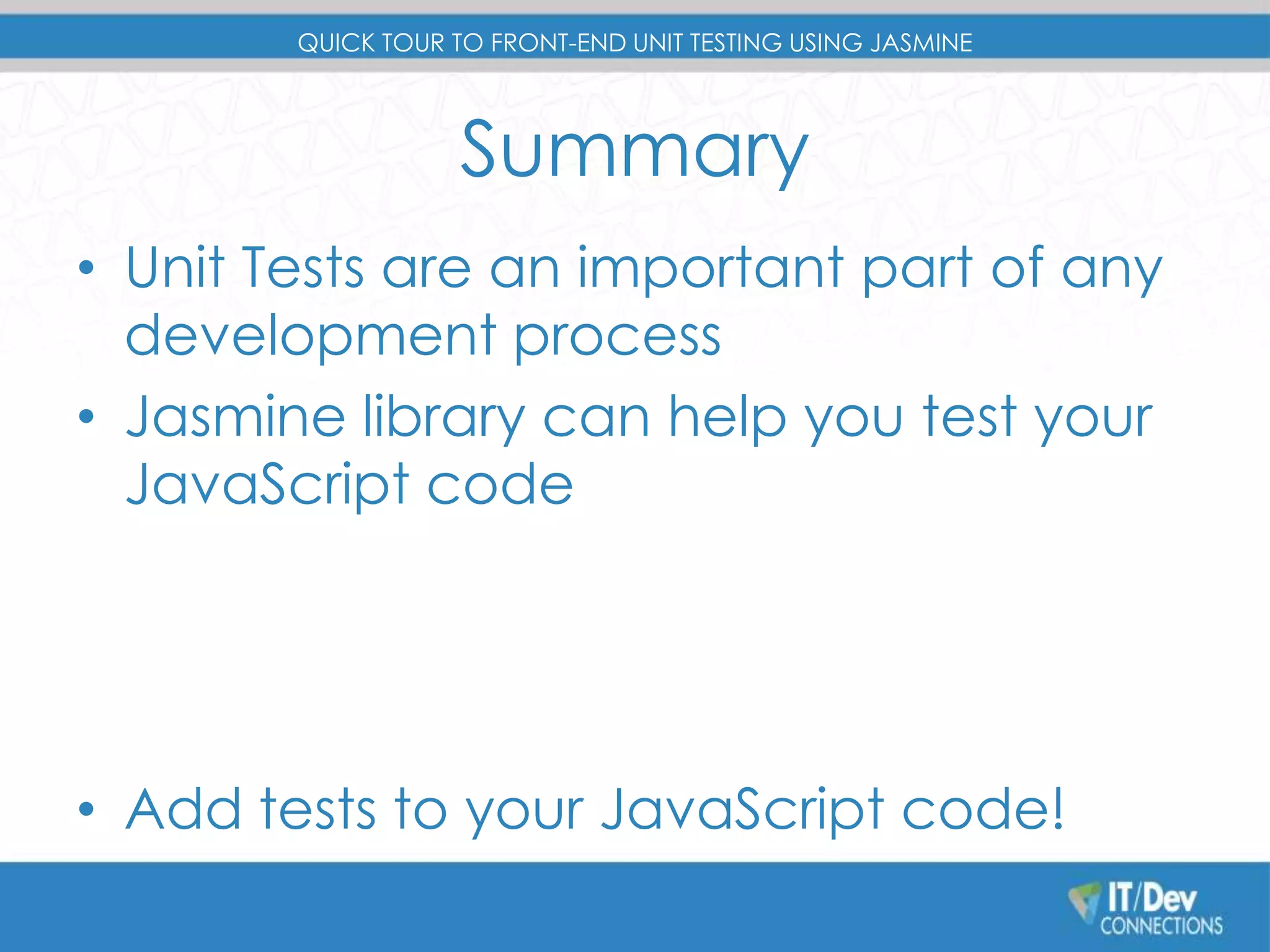 QUICK TOUR TO FRONT-END UNIT TESTING USING JASMINE

Summary

• Unit Tests are an important part of any development process
• Jasmine library can help you test your JavaScript code

• Add tests to your JavaScript code!

IT/Dev CONNECTIONS